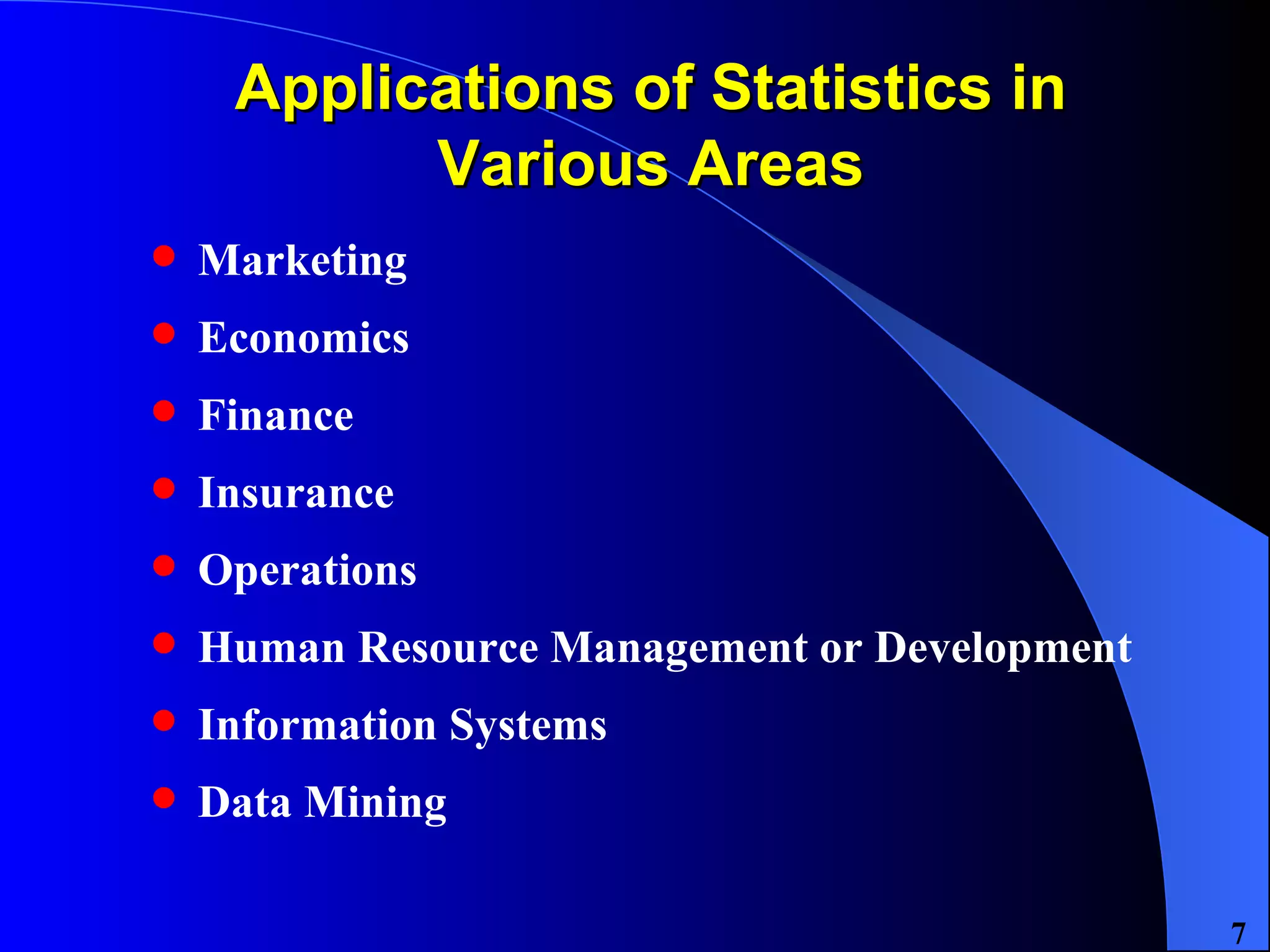 Applications of Statistics in Various Areas

- Marketing
- Economics
- Finance
- Insurance
- Operations
- Human Resource Management or Development
- Information Systems
- Data Mining

7